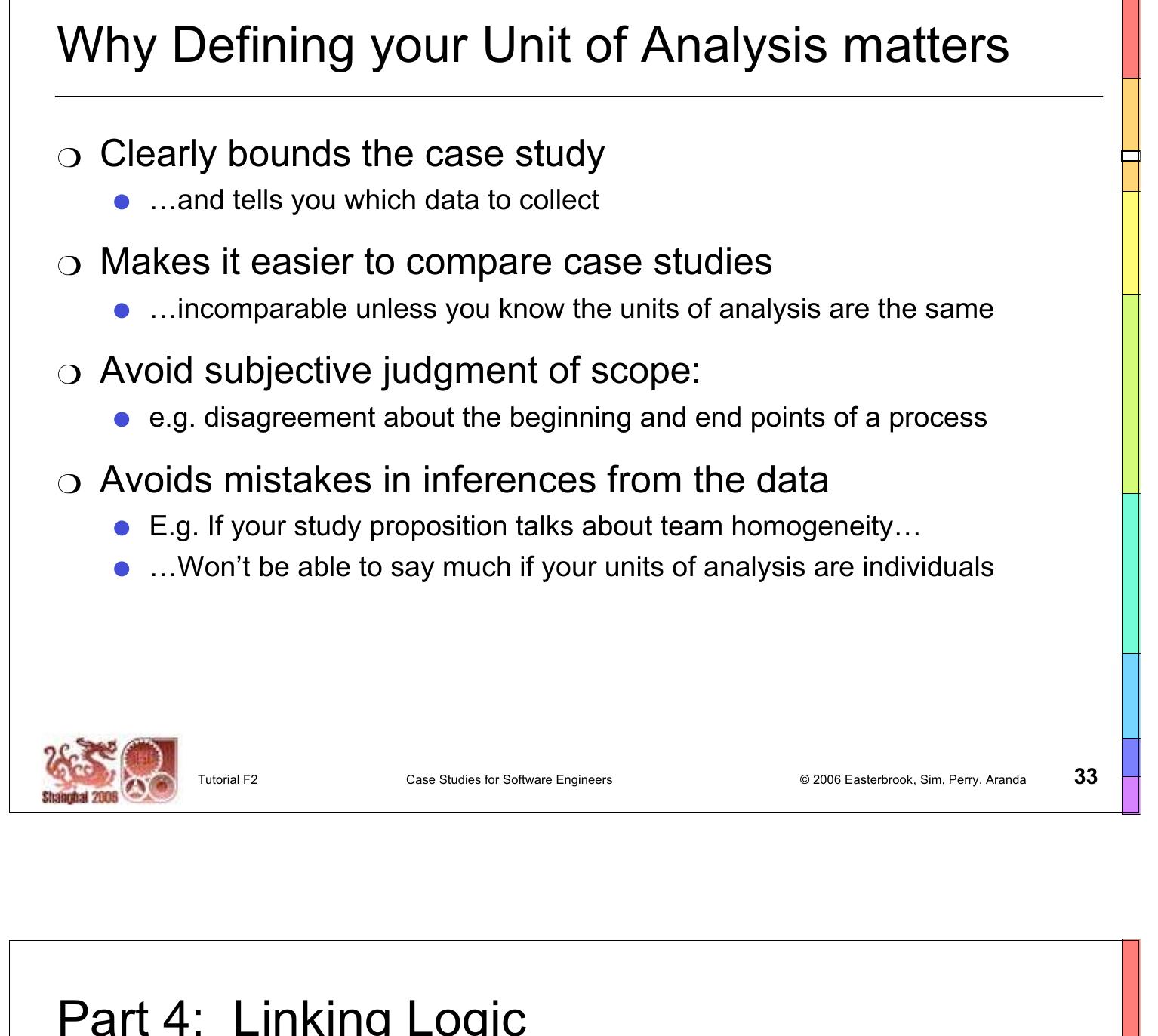 Why Defining your Unit of Analysis matters

❍ Clearly bounds the case study
● …and tells you which data to collect

❍ Makes it easier to compare case studies
● …incomparable unless you know the units of analysis are the same

❍ Avoid subjective judgment of scope:
● e.g. disagreement about the beginning and end points of a process

❍ Avoids mistakes in inferences from the data
● E.g. If your study proposition talks about team homogeneity…
● …Won't be able to say much if your units of analysis are individuals

Shanghai 2006

Tutorial F2 Case Studies for Software Engineers © 2006 Easterbrook, Sim, Perry, Aranda 33

Part 4: Linking Logic